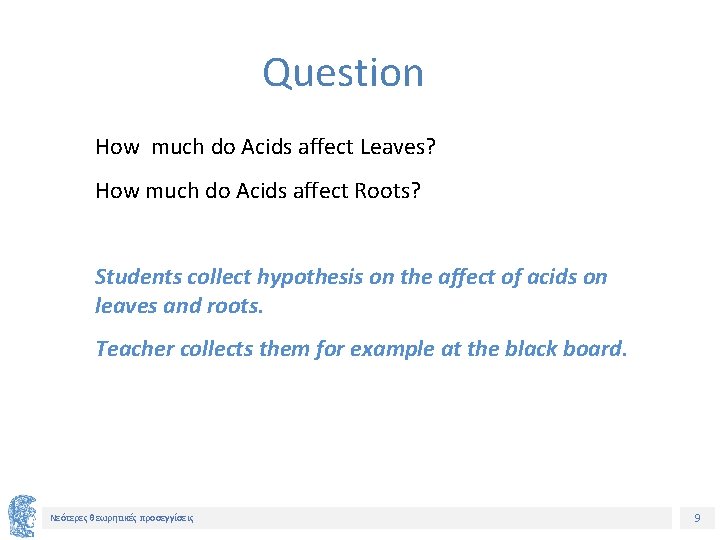 Question

How much do Acids affect Leaves?

How much do Acids affect Roots?

Students collect hypothesis on the affect of acids on leaves and roots.

Teacher collects them for example at the black board.

Νεότερες θεωρητικές προσεγγίσεις

9